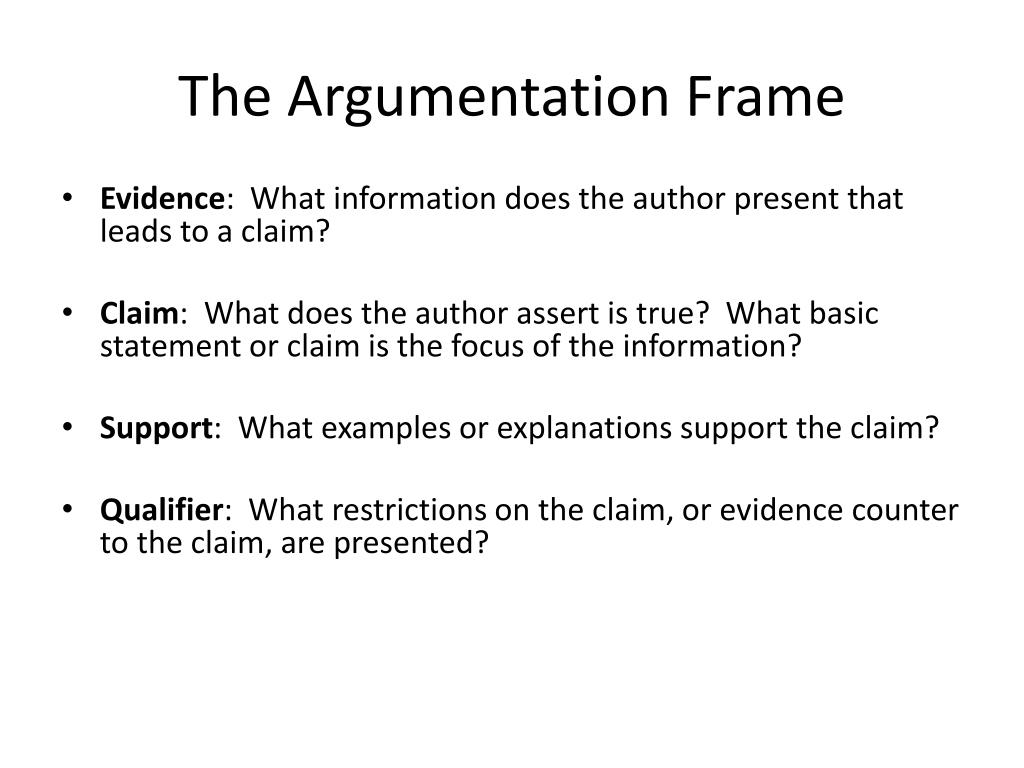 The Argumentation Frame

• Evidence: What information does the author present that leads to a claim?

• Claim: What does the author assert is true? What basic statement or claim is the focus of the information?

• Support: What examples or explanations support the claim?

• Qualifier: What restrictions on the claim, or evidence counter to the claim, are presented?